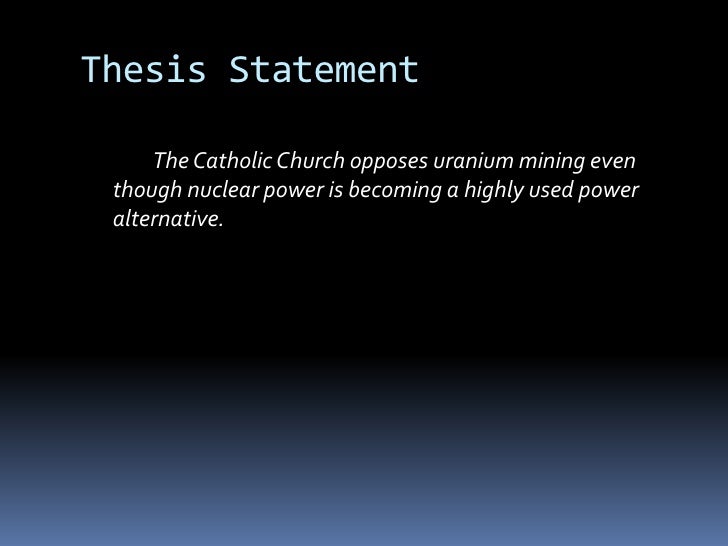 Thesis Statement

The Catholic Church opposes uranium mining even though nuclear power is becoming a highly used power alternative.